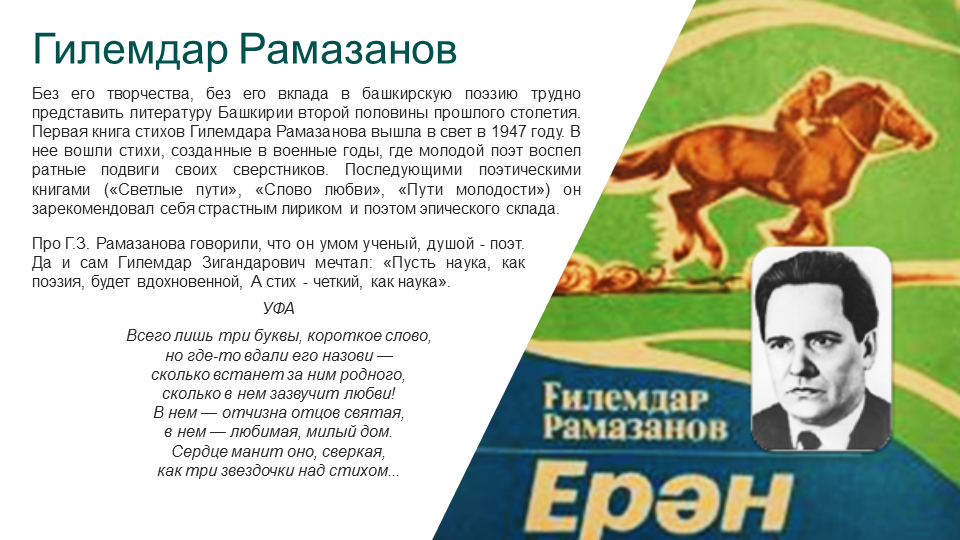 Гилемдар Рамазанов

Без его творчества, без его вклада в башкирскую поэзию трудно представить литературу Башкирии второй половины прошлого столетия. Первая книга стихов Гилемдара Рамазанова вышла в свет в 1947 году. В нее вошли стихи, созданные в военные годы, где молодой поэт воспел ратные подвиги своих сверстников. Последующими поэтическими книгами («Светлые пути», «Слово любви», «Пути молодости») он зарекомендовал себя страстным лириком и поэтом эпического склада.

Про Г.З. Рамазанова говорили, что он умом ученый, душой - поэт. Да и сам Гилемдар Зигандарович мечтал: «Пусть наука, как поэзия, будет вдохновенной, А стих - четкий, как наука».

УФА

Всего лишь три буквы, короткое слово,
но где-то вдали его назови —
сколько встанет за ним родного,
сколько в нем зазвучит любви!
В нем — отчизна отцов святая,
в нем — любимая, милый дом.
Сердце манит оно, сверкая,
как три звездочки над стихом...

Гилемдар
Рамазанов

Ерән